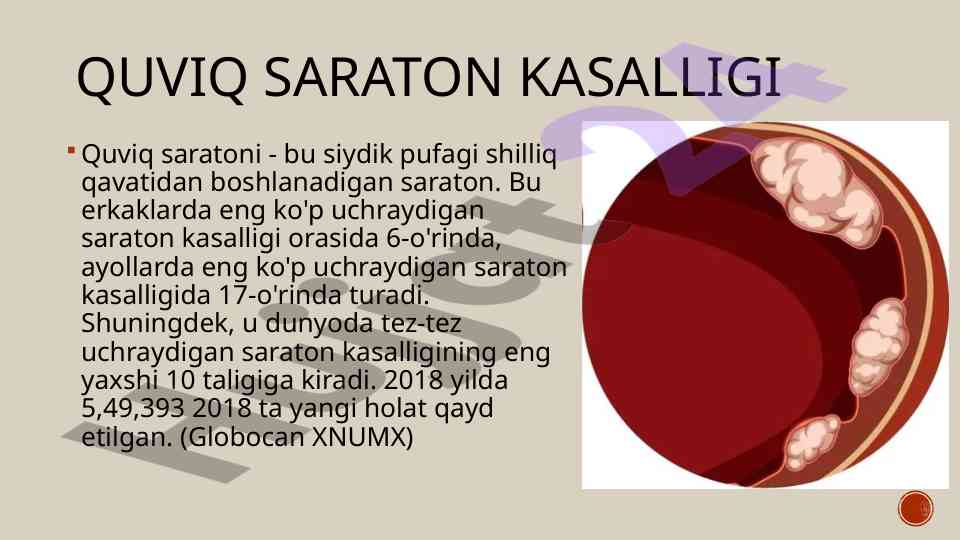 QUVIQ SARATON KASALLIGI

Quviq saratoni - bu siydik pufagi shilliq qavatidan boshlanadigan saraton. Bu erkaklarda eng ko'p uchraydigan saraton kasalligi orasida 6-o'rinda, ayollarda eng ko'p uchraydigan saraton kasalligida 17-o'rinda turadi. Shuningdek, u dunyoda tez-tez uchraydigan saraton kasalligining eng yaxshi 10 taligiga kiradi. 2018 yilda 5,49,393 2018 ta yangi holat qayd etilgan. (Globocan XNUMX)